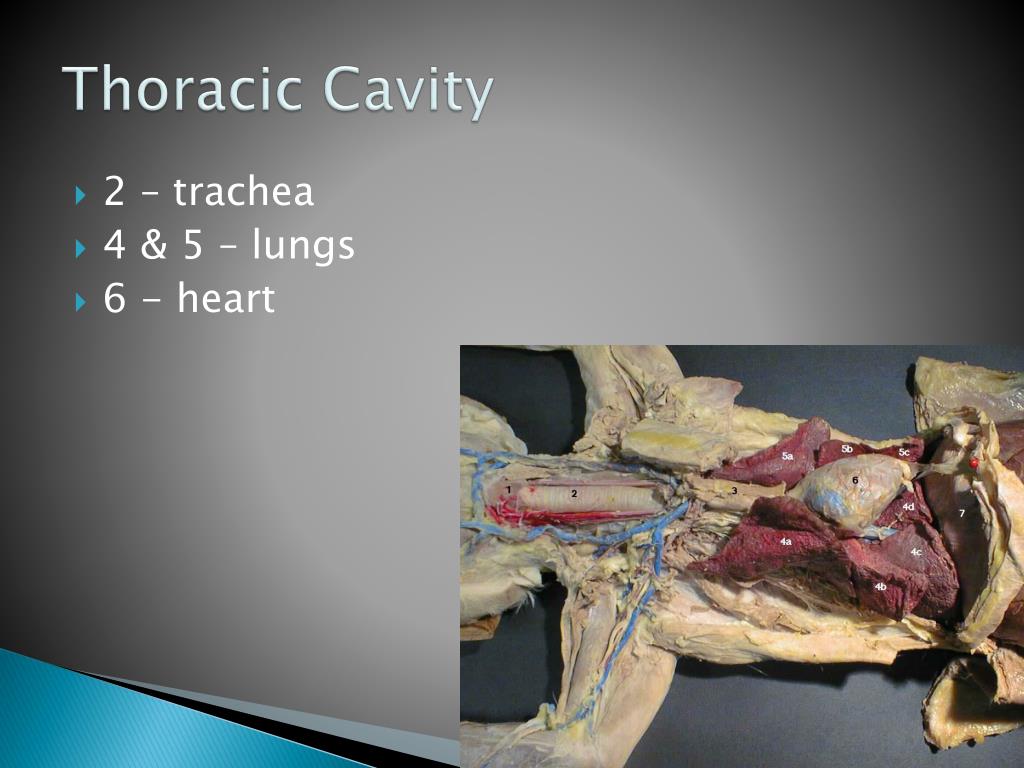 Thoracic Cavity

2 – trachea
4 & 5 – lungs
6 - heart

1 2 3 5a 5b 5c 6 4d 7 4a 4c 4b